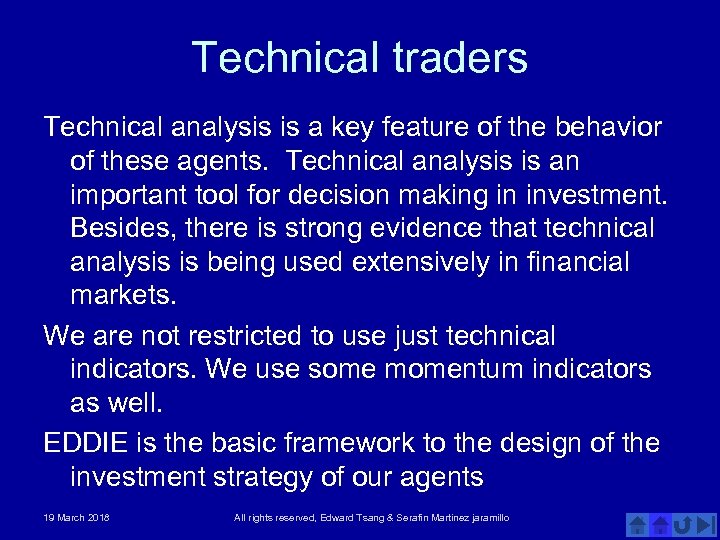 Technical traders

Technical analysis is a key feature of the behavior of these agents. Technical analysis is an important tool for decision making in investment. Besides, there is strong evidence that technical analysis is being used extensively in financial markets.

We are not restricted to use just technical indicators. We use some momentum indicators as well.

EDDIE is the basic framework to the design of the investment strategy of our agents

19 March 2018

All rights reserved, Edward Tsang & Serafin Martinez jaramillo